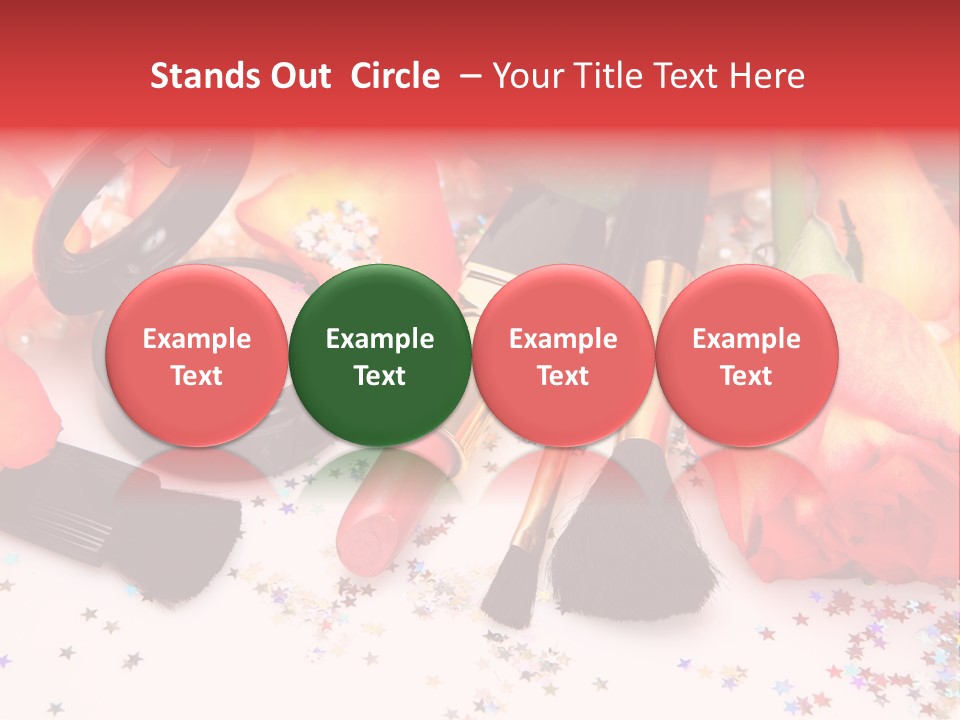 Stands Out Circle – Your Title Text Here

Example Text

Example Text

Example Text

Example Text